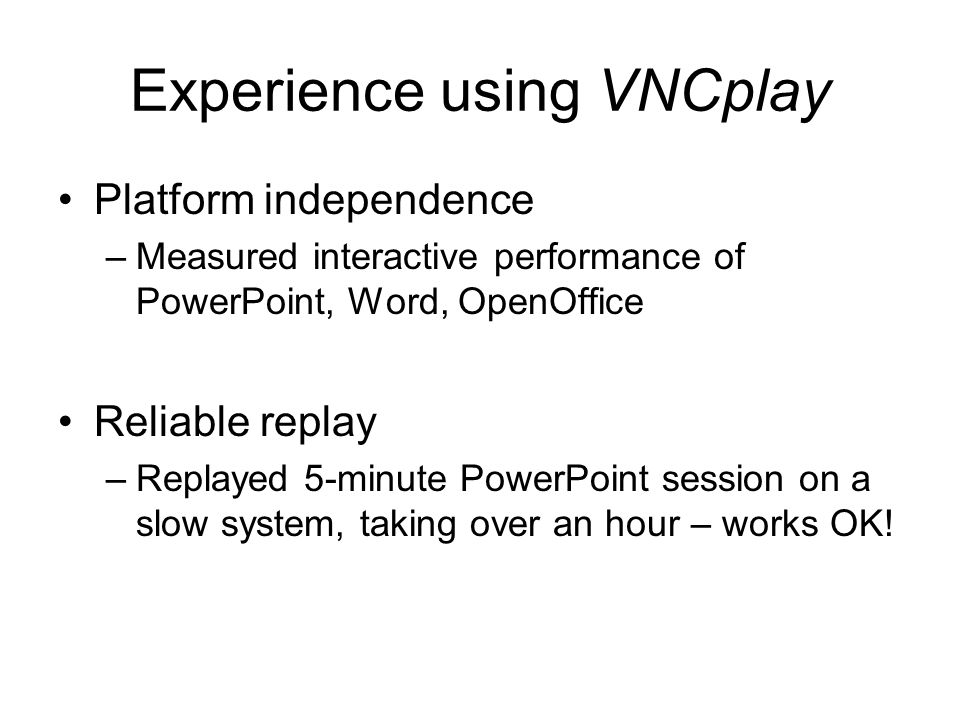 Experience using VNCplay

• Platform independence
– Measured interactive performance of PowerPoint, Word, OpenOffice

• Reliable replay
– Replayed 5-minute PowerPoint session on a slow system, taking over an hour – works OK!